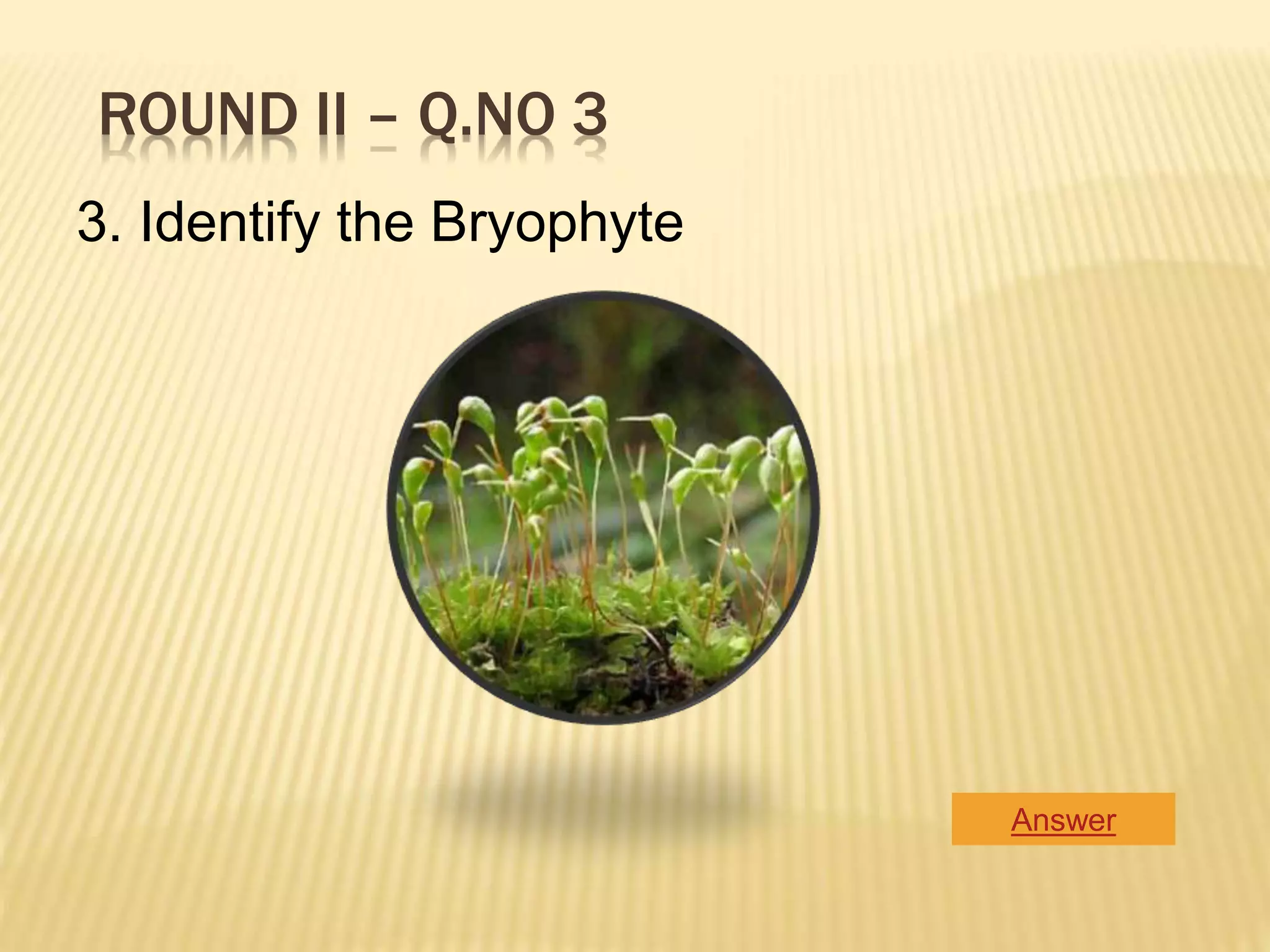 ROUND II – Q.NO 3

3. Identify the Bryophyte

Answer